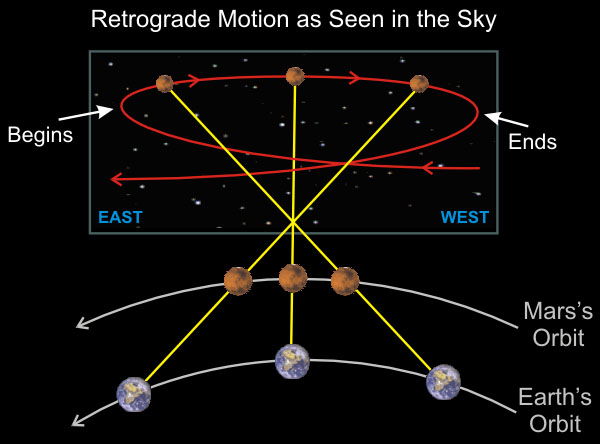 Retrograde Motion as Seen in the Sky

Begins

Ends

EAST

WEST

Mars's Orbit

Earth's Orbit